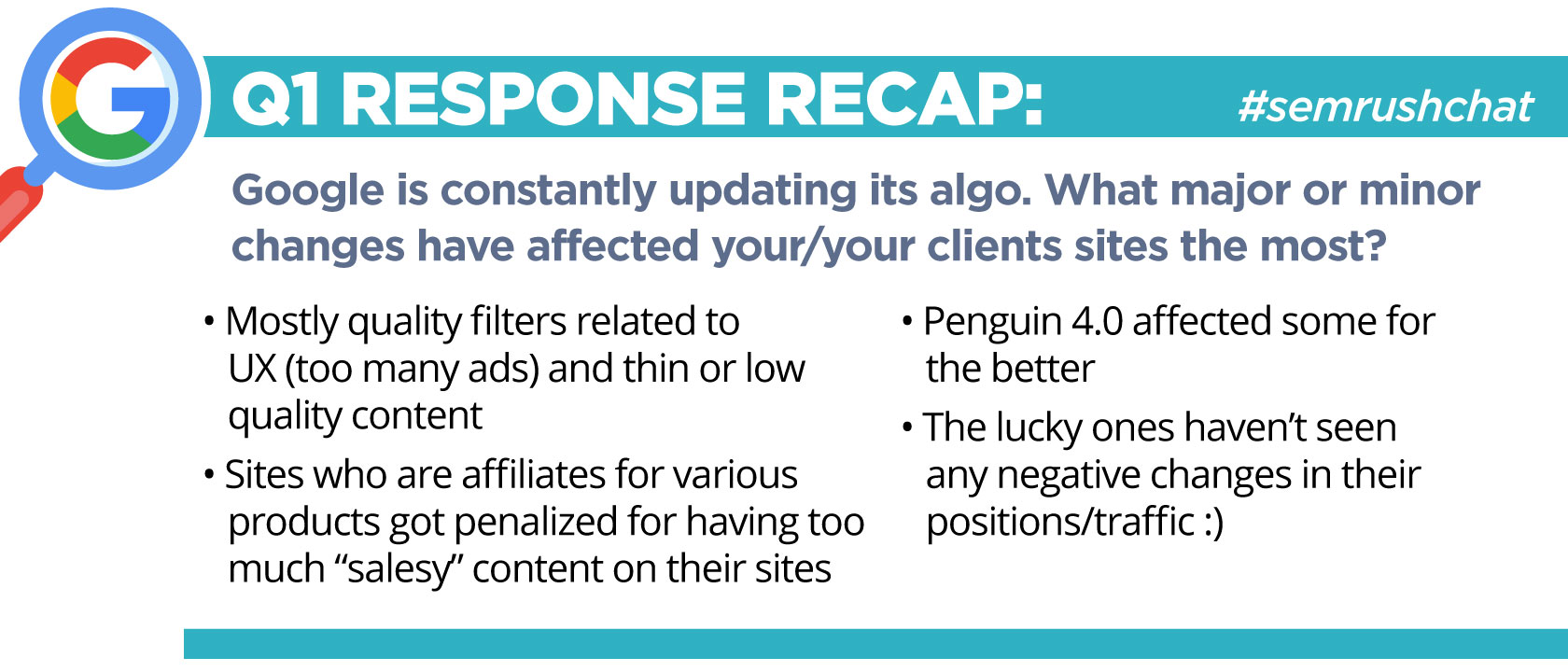 G

Q1 RESPONSE RECAP:

#semrushchat

Google is constantly updating its algo. What major or minor changes have affected your/your clients sites the most?

• Mostly quality filters related to UX (too many ads) and thin or low quality content

• Sites who are affiliates for various products got penalized for having too much “salesy” content on their sites

• Penguin 4.0 affected some for the better

• The lucky ones haven’t seen any negative changes in their positions/traffic :)